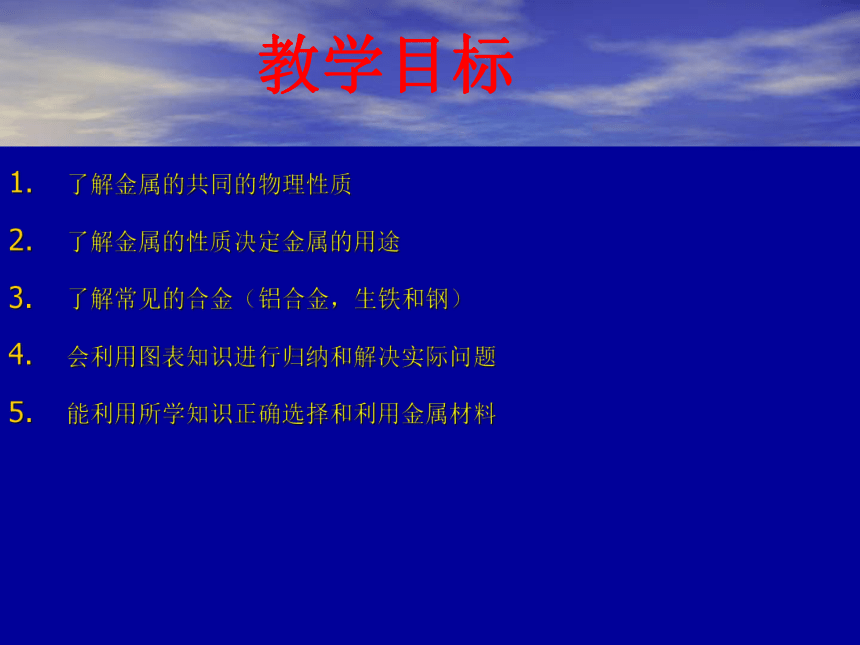 教学目标

1. 了解金属的共同的物理性质

2. 了解金属的性质决定金属的用途

3. 了解常见的合金（铝合金，生铁和钢）

4. 会利用图表知识进行归纳和解决实际问题

5. 能利用所学知识正确选择和利用金属材料